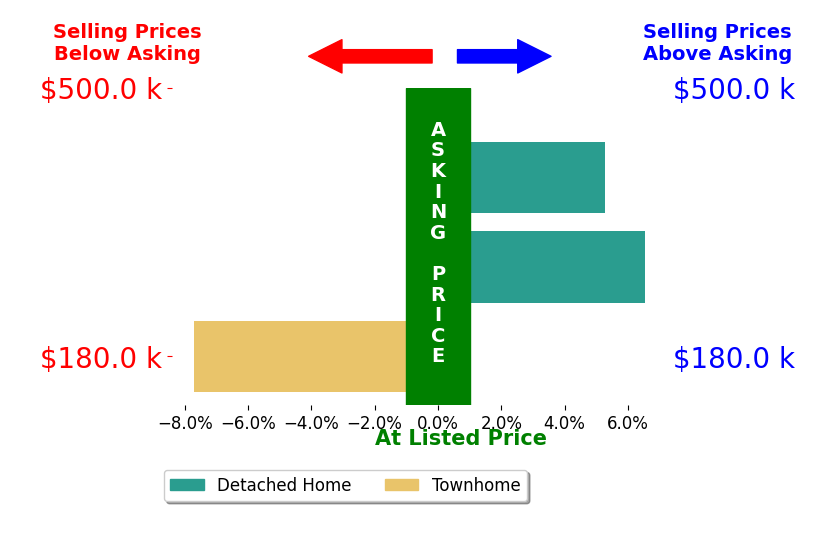 Selling Prices Below Asking

Selling Prices Above Asking

\$500.0 k

\$500.0 k

ASKING PRICE

\$180.0 k

\$180.0 k

−8.0% −6.0% −4.0% −2.0% 0.0% 2.0% 4.0% 6.0%

At Listed Price

Detached Home

Townhome